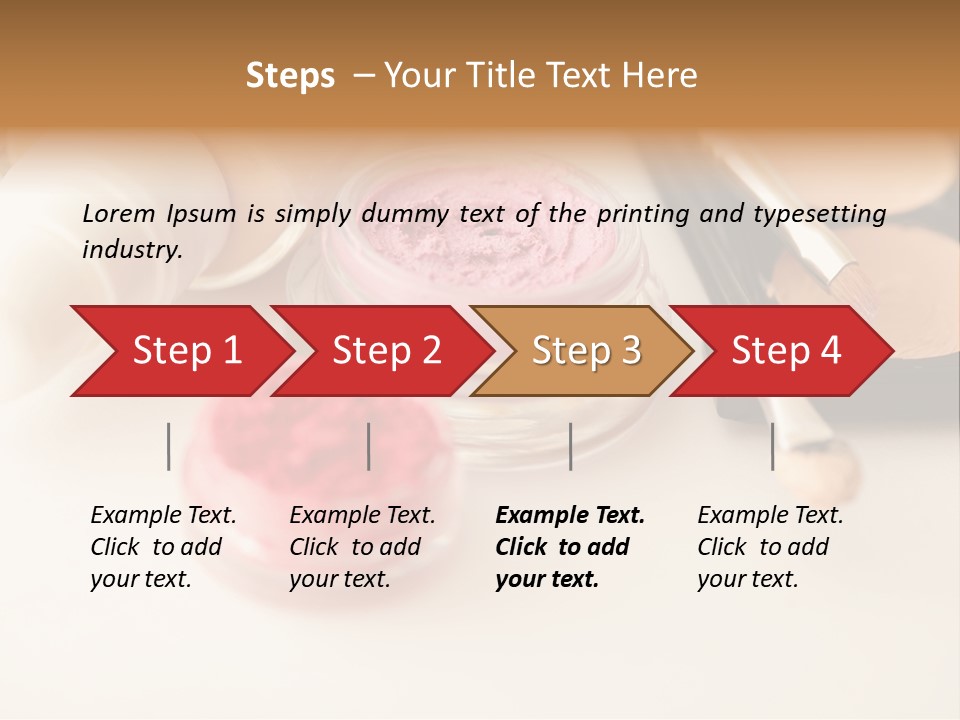 Steps – Your Title Text Here

Lorem Ipsum is simply dummy text of the printing and typesetting industry.

Step 1

Step 2

Step 3

Step 4

Example Text. Click to add your text.

Example Text. Click to add your text.

Example Text. Click to add your text.

Example Text. Click to add your text.